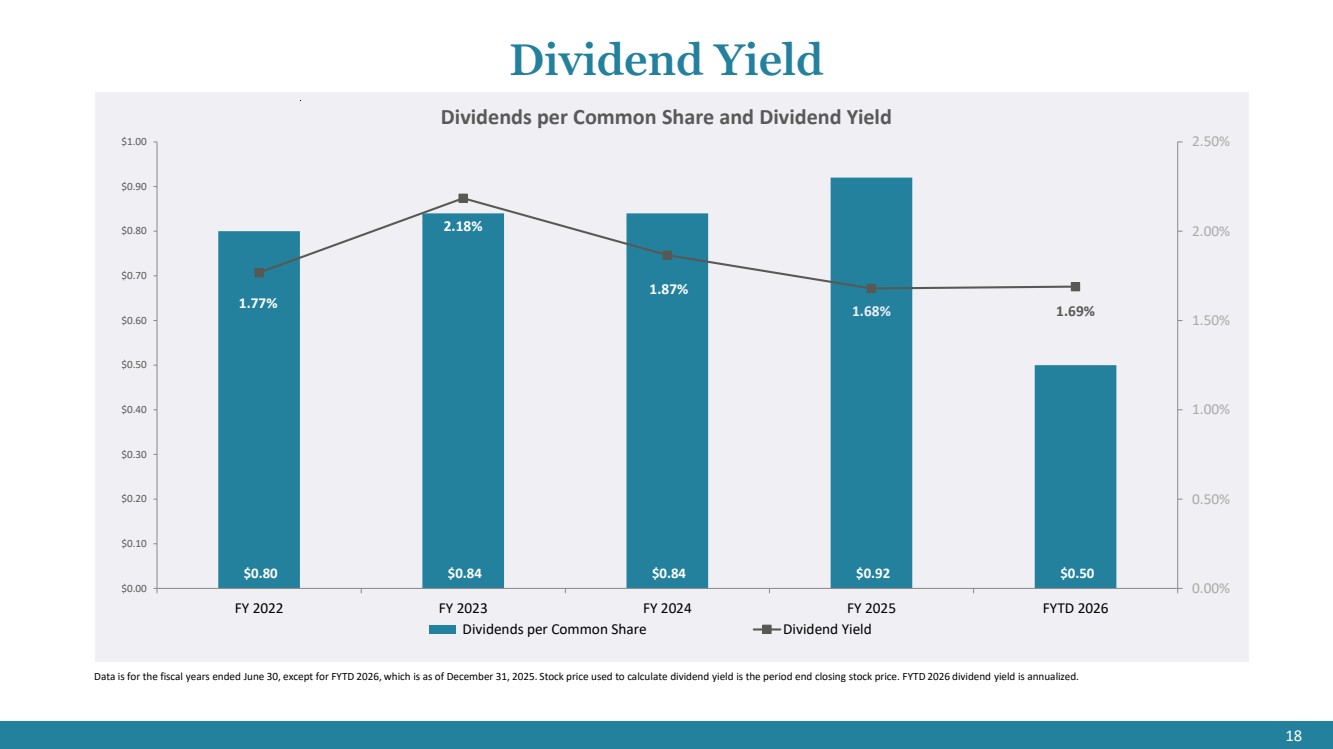 Dividend Yield

Dividends per Common Share and Dividend Yield

$1.00
$0.90
$0.80
$0.70
$0.60
$0.50
$0.40
$0.30
$0.20
$0.10
$0.00

2.50%
2.00%
1.50%
1.00%
0.50%
0.00%

1.77%
2.18%
1.87%
1.68%
1.69%

$0.80
$0.84
$0.84
$0.92
$0.50

FY 2022
FY 2023
FY 2024
FY 2025
FYTD 2026

Dividends per Common Share
Dividend Yield

Data is for the fiscal years ended June 30, except for FYTD 2026, which is as of December 31, 2025. Stock price used to calculate dividend yield is the period end closing stock price. FYTD 2026 dividend yield is annualized.

18